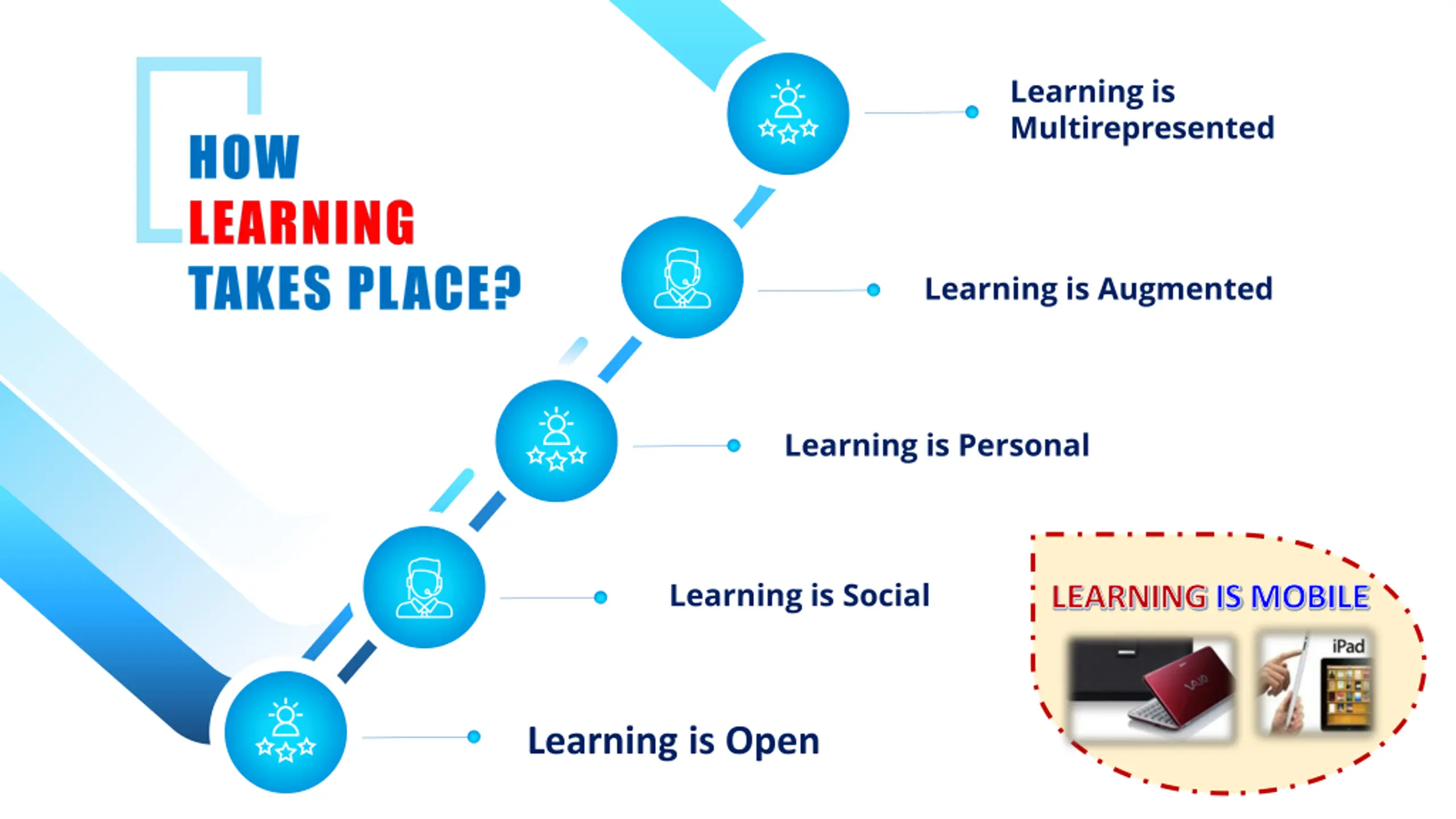 HOW
LEARNING
TAKES PLACE?

Learning is Multirepresented

Learning is Augmented

Learning is Personal

Learning is Social

Learning is Open

LEARNING IS MOBILE

VAIO

iPad